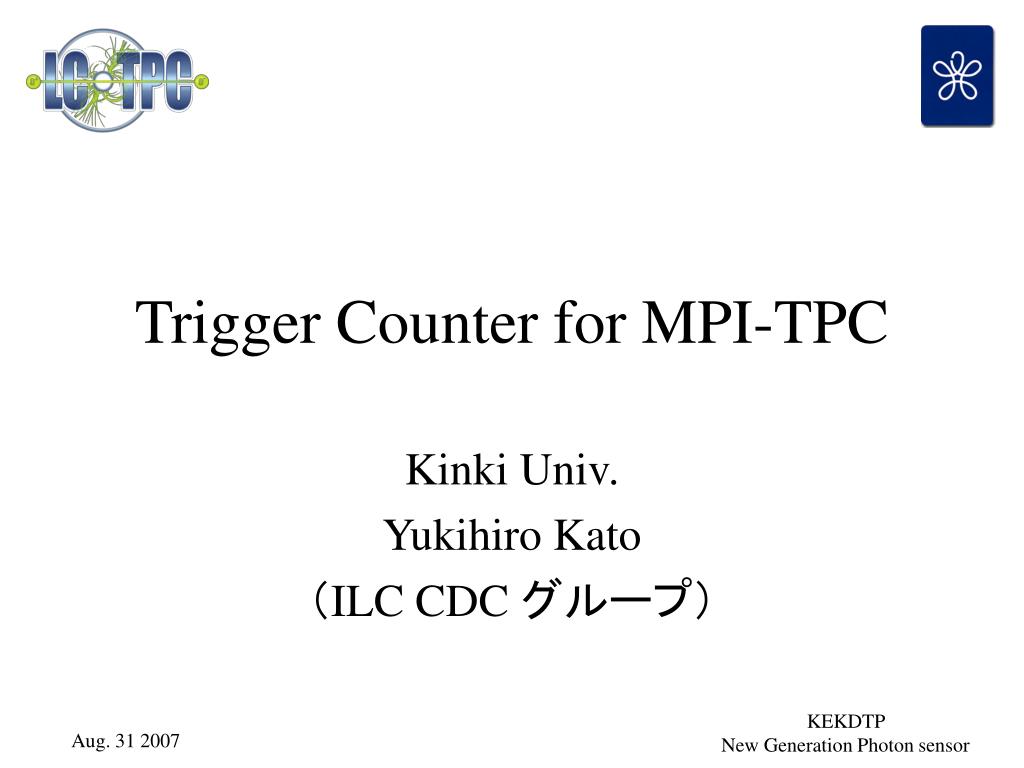 LC TPC

Trigger Counter for MPI-TPC

Kinki Univ.

Yukihiro Kato

（ILC CDC グループ）

Aug. 31 2007

KEKDTP
New Generation Photon sensor